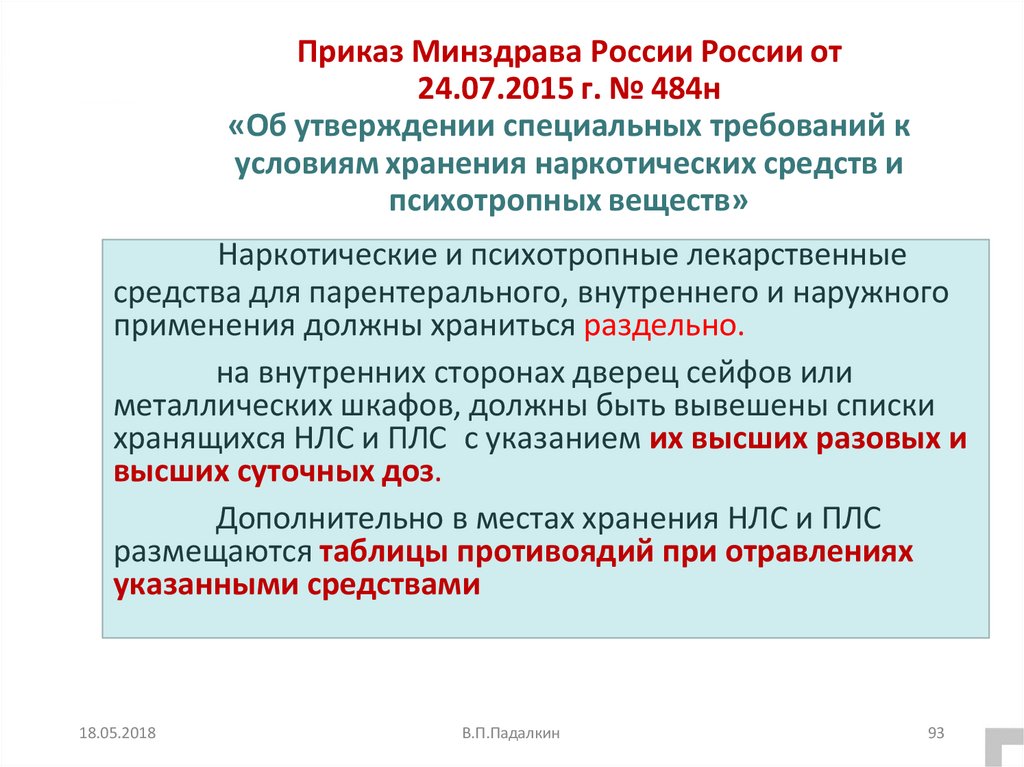 Приказ Минздрава России России от 24.07.2015 г. № 484н «Об утверждении специальных требований к условиям хранения наркотических средств и психотропных веществ»

Наркотические и психотропные лекарственные средства для парентерального, внутреннего и наружного применения должны храниться раздельно.

на внутренних сторонах дверец сейфов или металлических шкафов, должны быть вывешены списки хранящихся НЛС и ПЛС с указанием их высших разовых и высших суточных доз.

Дополнительно в местах хранения НЛС и ПЛС размещаются таблицы противоядий при отравлениях указанными средствами

18.05.2018

В.П.Падалкин

93